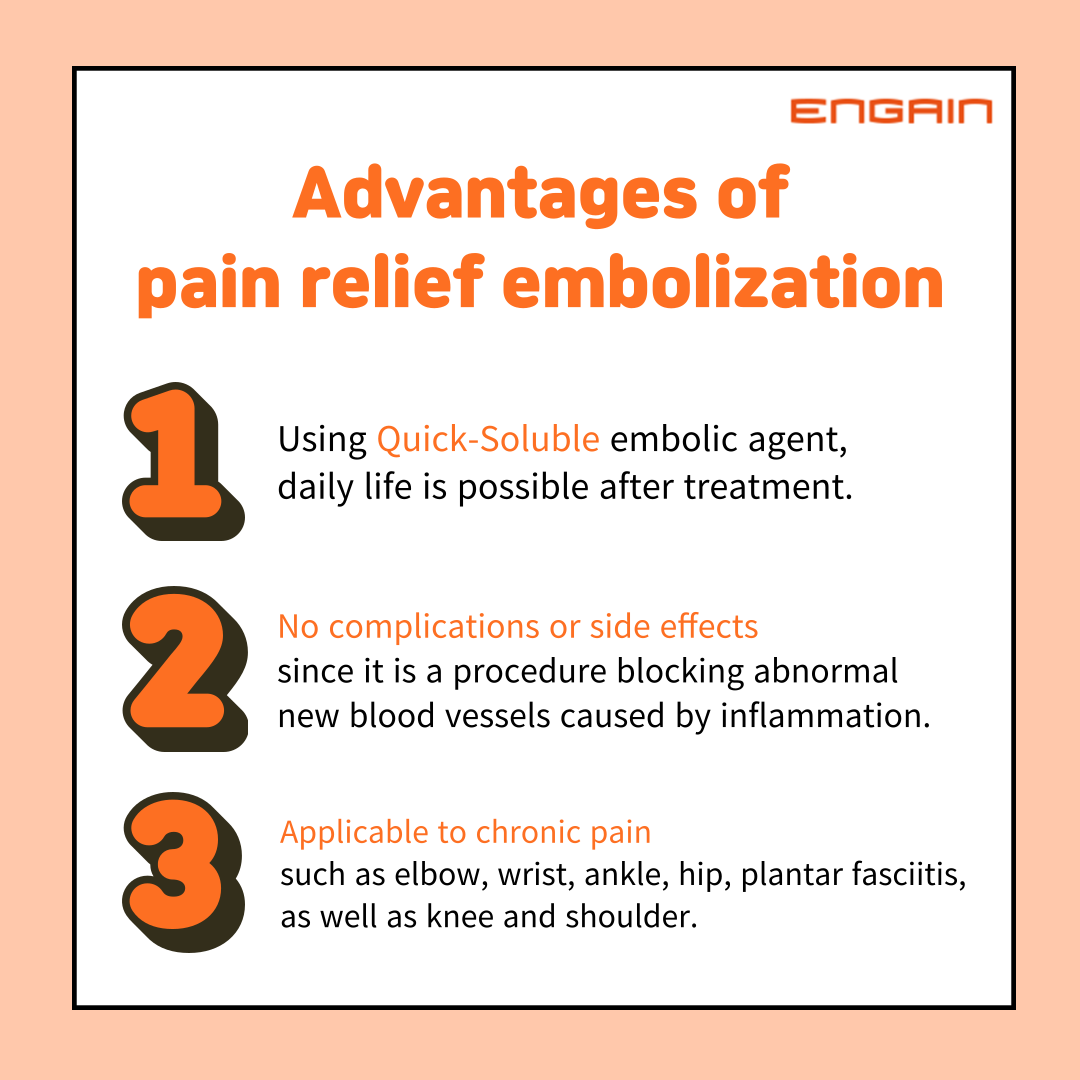 ENGAIN

Advantages of pain relief embolization

1

Using Quick-Soluble embolic agent, daily life is possible after treatment.

2

No complications or side effects since it is a procedure blocking abnormal new blood vessels caused by inflammation.

3

Applicable to chronic pain such as elbow, wrist, ankle, hip, plantar fasciitis, as well as knee and shoulder.